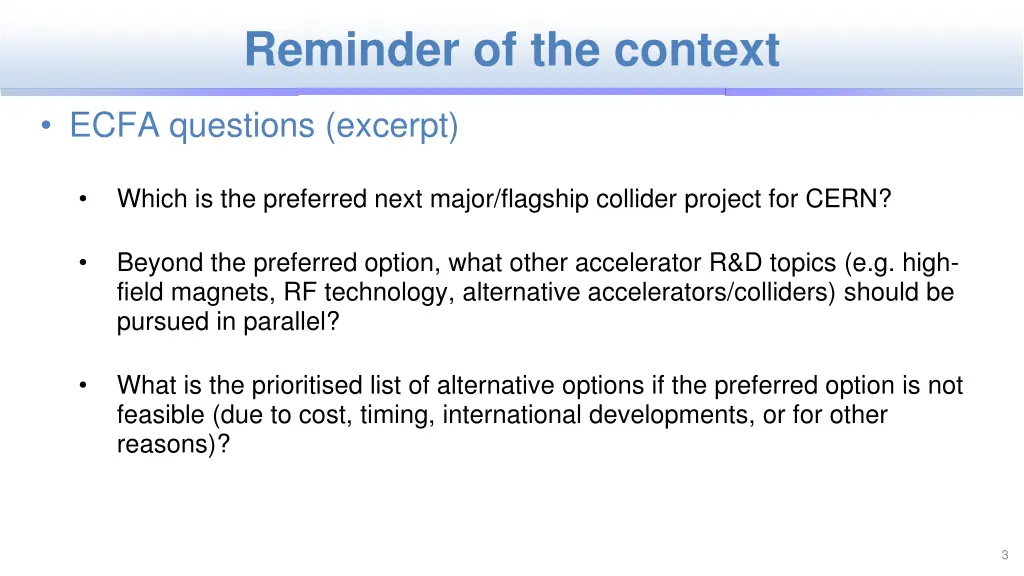 Reminder of the context

• ECFA questions (excerpt)

• Which is the preferred next major/flagship collider project for CERN?

• Beyond the preferred option, what other accelerator R&D topics (e.g. high-field magnets, RF technology, alternative accelerators/colliders) should be pursued in parallel?

• What is the prioritised list of alternative options if the preferred option is not feasible (due to cost, timing, international developments, or for other reasons)?

3